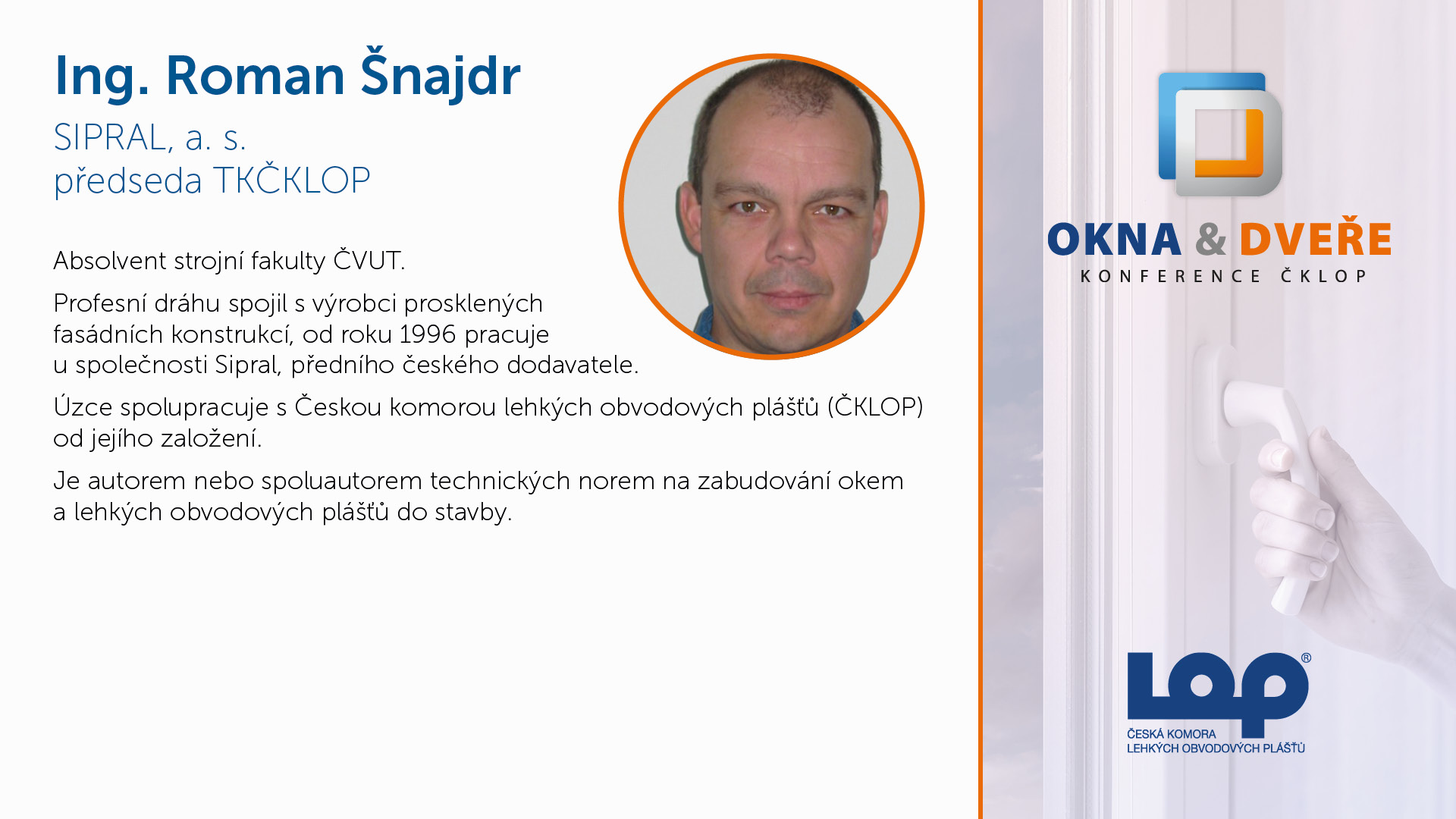 Ing. Roman Šnajdr

SIPRAL, a. s.
předseda TKČKLOP

Absolvent strojní fakulty ČVUT.

Profesní dráhu spojil s výrobci prosklených fasádních konstrukcí, od roku 1996 pracuje u společnosti Sipral, předního českého dodavatele.

Úzce spolupracuje s Českou komorou lehkých obvodových plášťů (ČKLOP) od jejího založení.

Je autorem nebo spoluautorem technických norem na zabudování okem a lehkých obvodových plášťů do stavby.

OKNA & DVEŘE
KONFERENCE ČKLOP

LOP®
ČESKÁ KOMORA
LEHKÝCH OBVODOVÝCH PLÁŠŤŮ